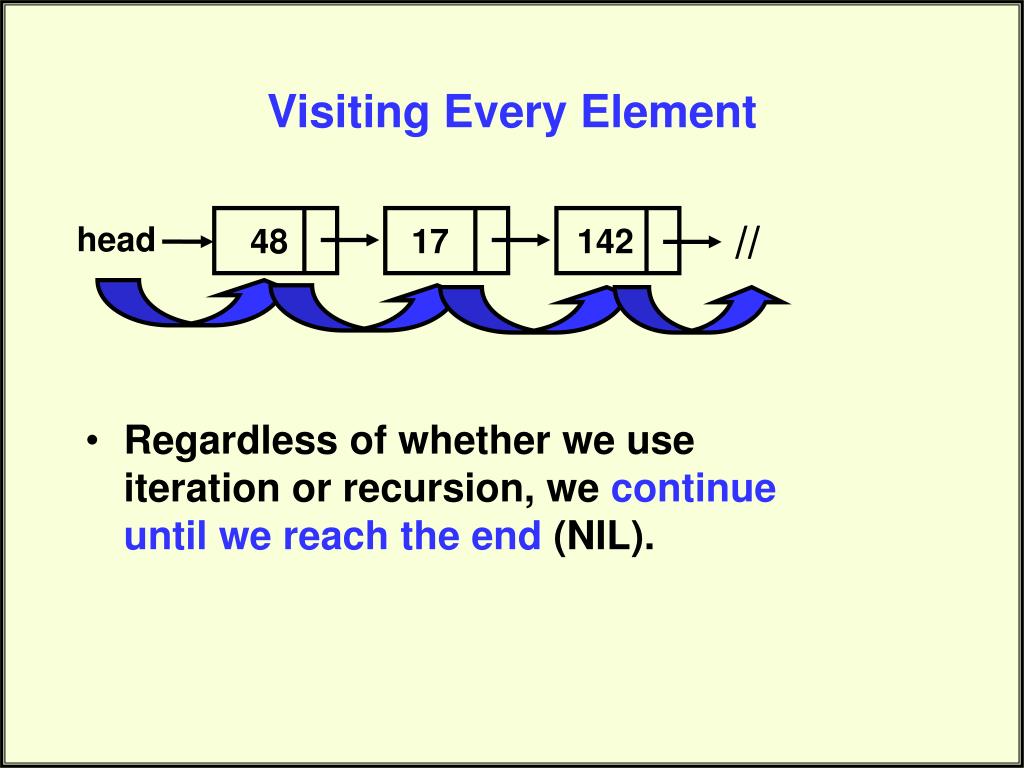 Visiting Every Element

head 48 17 142 //

• Regardless of whether we use iteration or recursion, we continue until we reach the end (NIL).